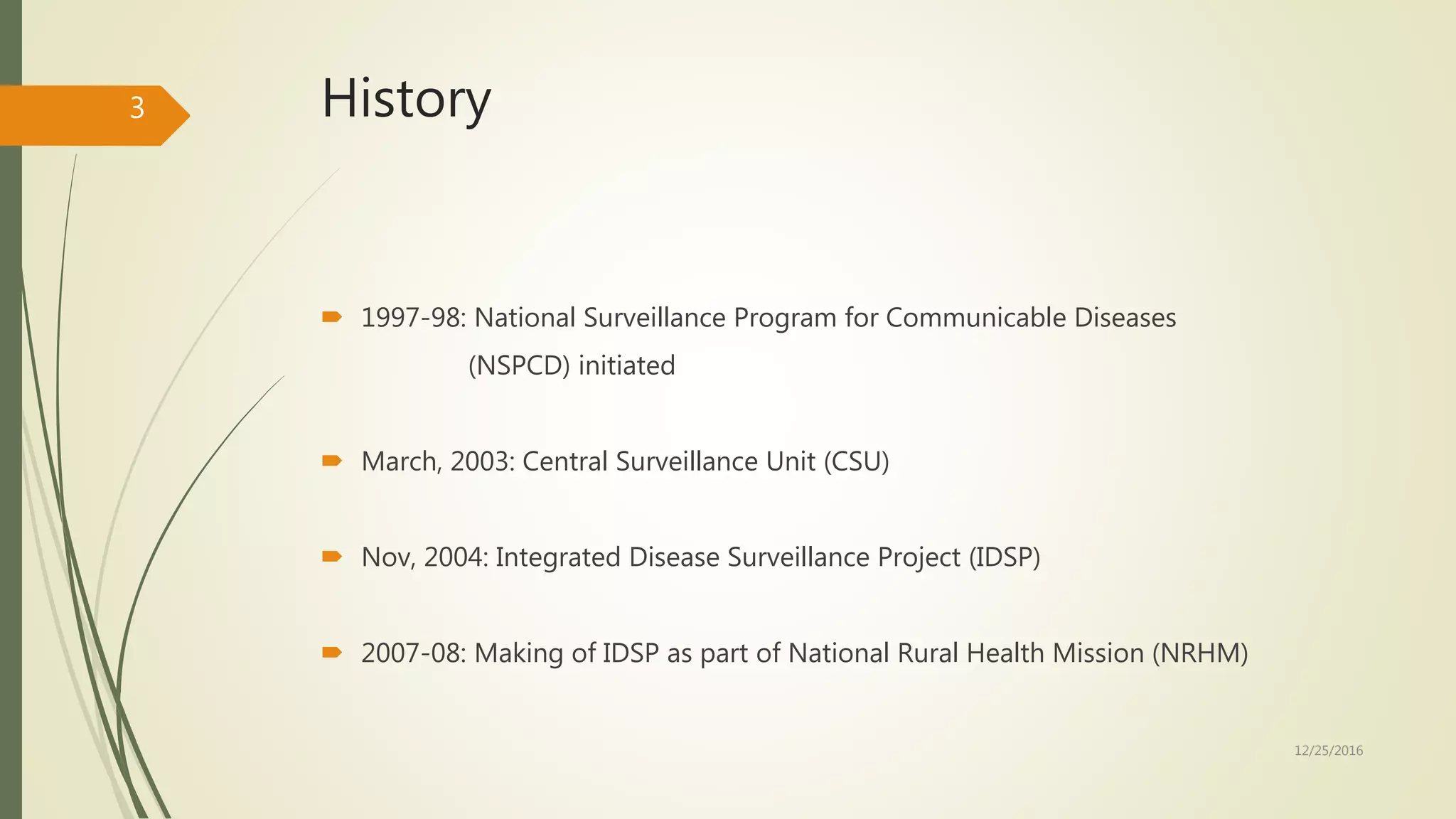 3

History

1997-98: National Surveillance Program for Communicable Diseases (NSPCD) initiated

March, 2003: Central Surveillance Unit (CSU)

Nov, 2004: Integrated Disease Surveillance Project (IDSP)

2007-08: Making of IDSP as part of National Rural Health Mission (NRHM)

12/25/2016